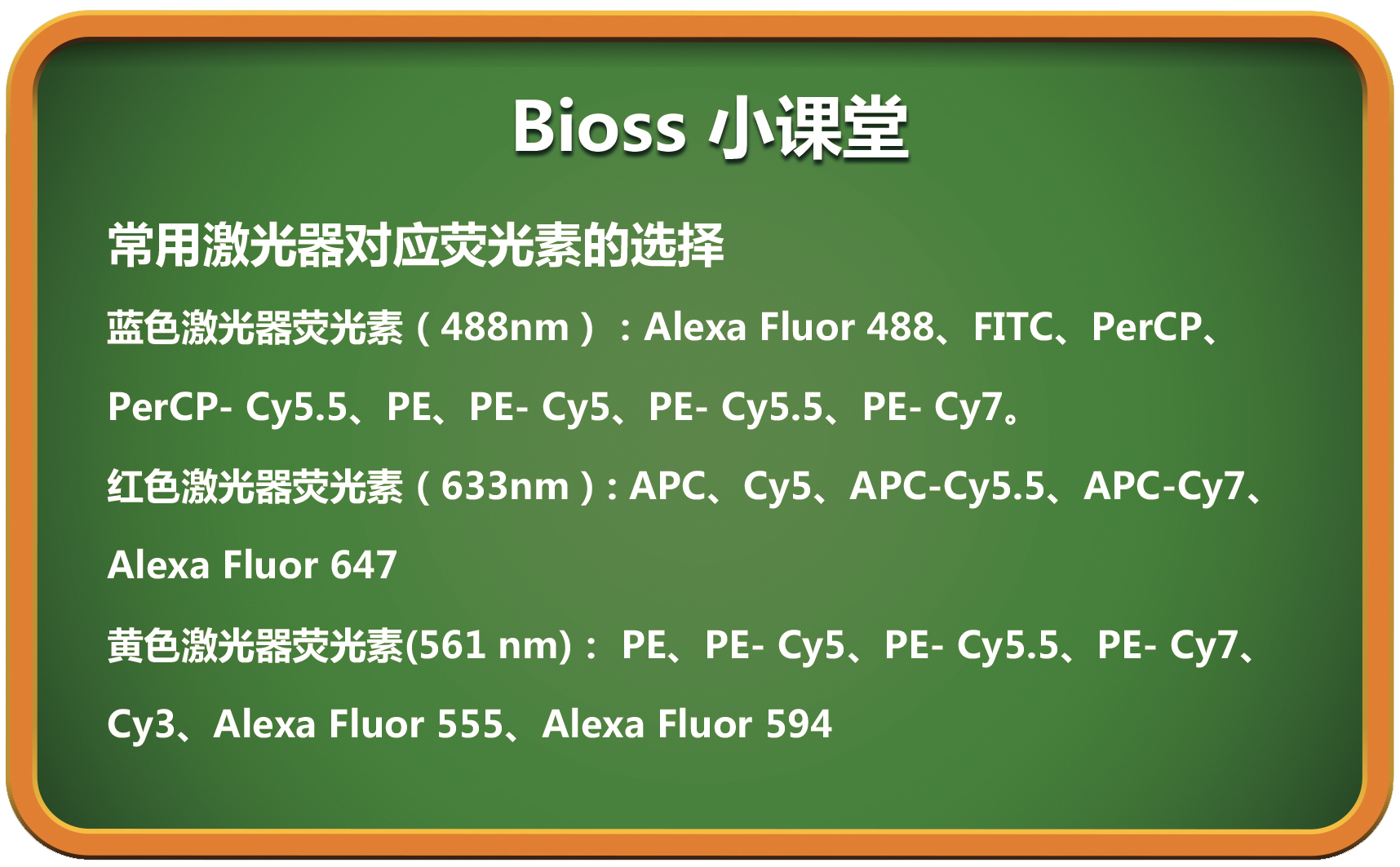 Bioss 小课堂

常用激光器对应荧光素的选择

蓝色激光器荧光素（488nm）：Alexa Fluor 488、FITC、PerCP、PerCP- Cy5.5、PE、PE- Cy5、PE- Cy5.5、PE- Cy7。

红色激光器荧光素（633nm）: APC、Cy5、APC-Cy5.5、APC-Cy7、Alexa Fluor 647

黄色激光器荧光素(561 nm)： PE、PE- Cy5、PE- Cy5.5、PE- Cy7、Cy3、Alexa Fluor 555、Alexa Fluor 594